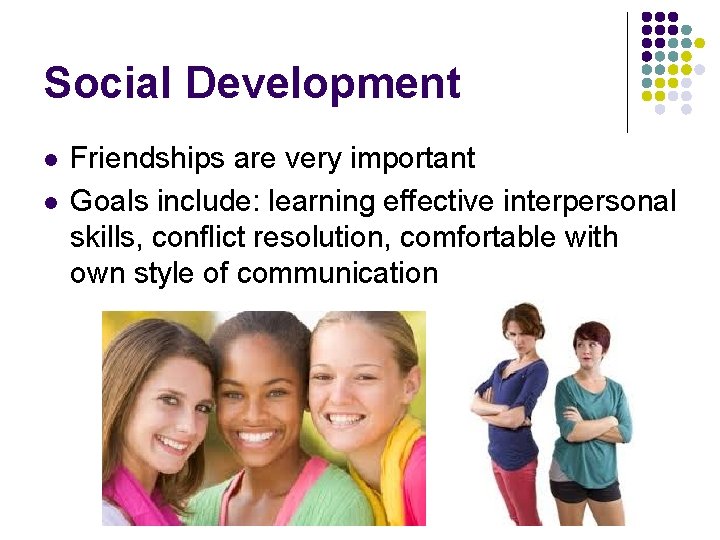 Social Development

- Friendships are very important
- Goals include: learning effective interpersonal skills, conflict resolution, comfortable with own style of communication